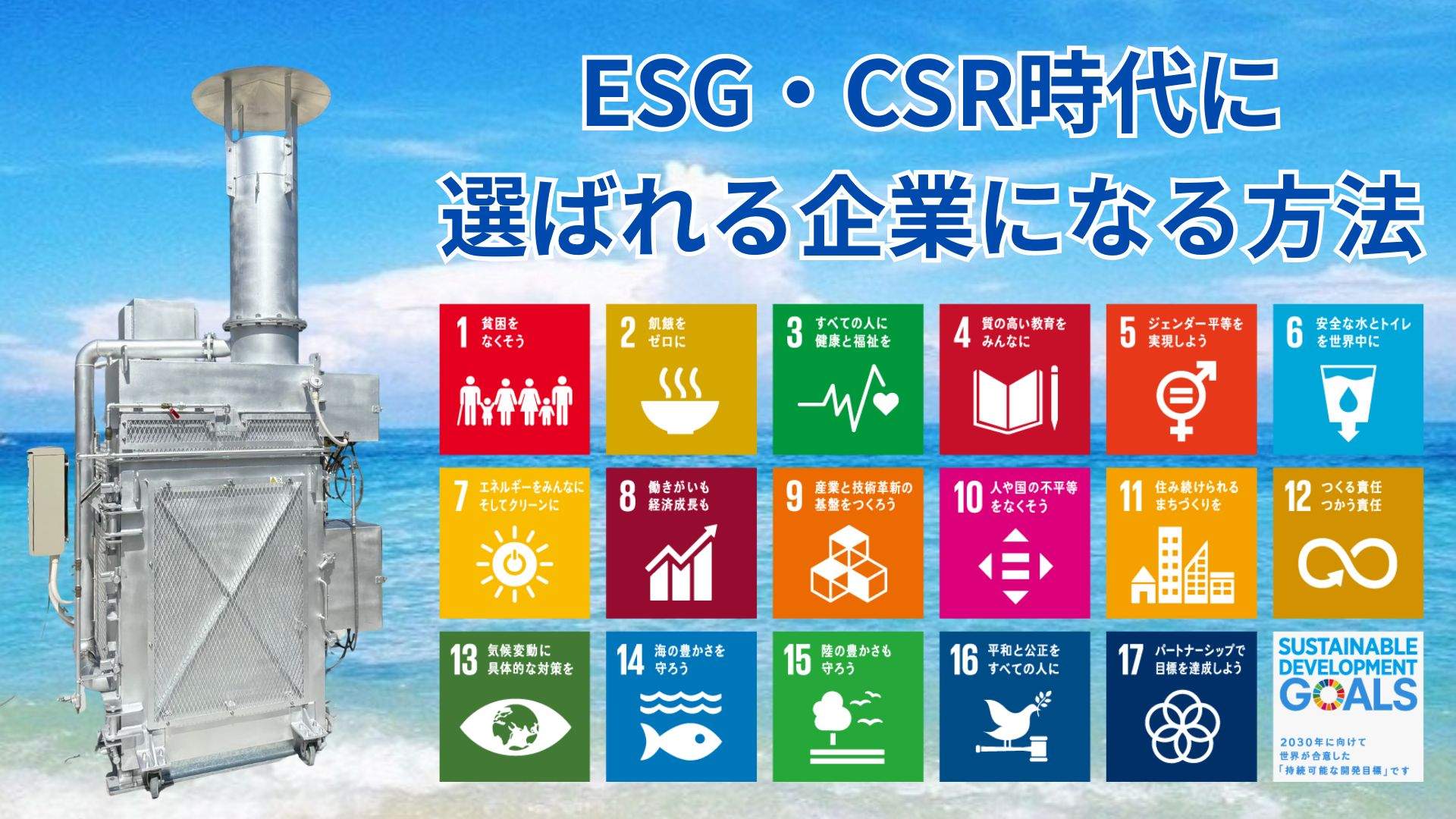 ESG・CSR時代に
選ばれる企業になる方法

1 貧困をなくそう

2 飢餓をゼロに

3 すべての人に健康と福祉を

4 質の高い教育をみんなに

5 ジェンダー平等を実現しよう

6 安全な水とトイレを世界中に

7 エネルギーをみんなにそしてクリーンに

8 働きがいも経済成長も

9 産業と技術革新の基盤をつくろう

10 人や国の不平等をなくそう

11 住み続けられるまちづくりを

12 つくる責任つかう責任

13 気候変動に具体的な対策を

14 海の豊かさを守ろう

15 陸の豊かさも守ろう

16 平和と公正をすべての人に

17 パートナーシップで目標を達成しよう

SUSTAINABLE DEVELOPMENT GOALS

2030年に向けて世界が合意した「持続可能な開発目標」です